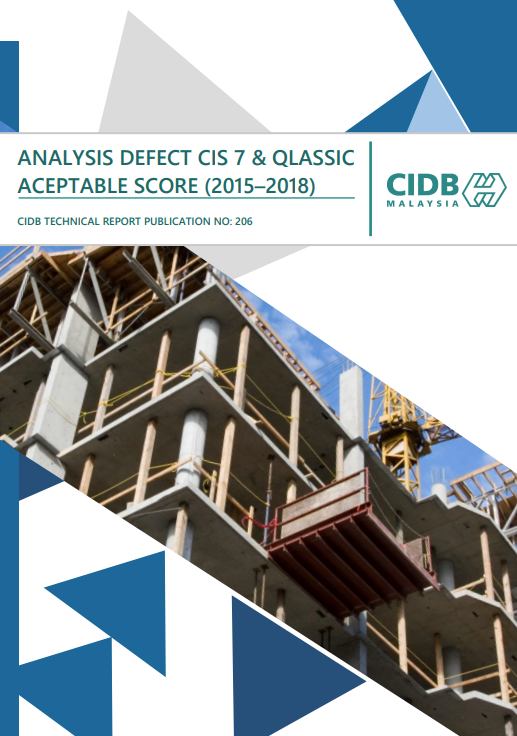 ANALYSIS DEFECT CIS 7 & QLASSIC ACEPTABLE SCORE (2015–2018)

CIDB TECHNICAL REPORT PUBLICATION NO: 206

CIDB
MALAYSIA